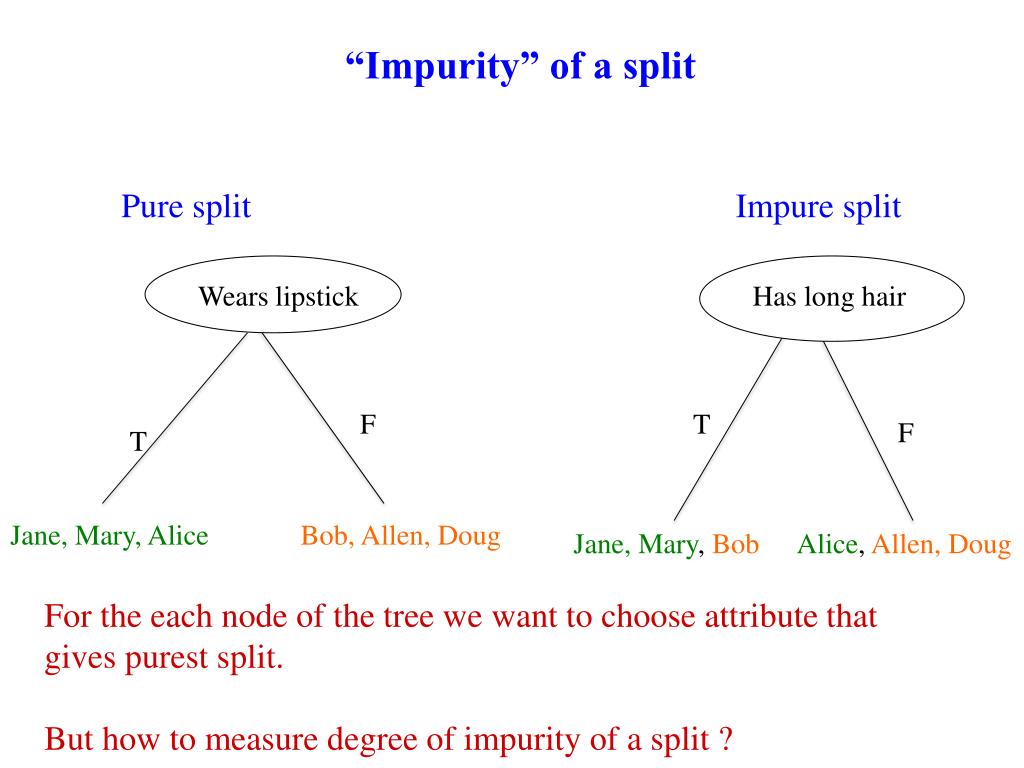 “Impurity” of a split

Pure split

Wears lipstick

T

F

Jane, Mary, Alice

Bob, Allen, Doug

Impure split

Has long hair

T

F

Jane, Mary, Bob

Alice, Allen, Doug

For the each node of the tree we want to choose attribute that gives purest split.

But how to measure degree of impurity of a split ?